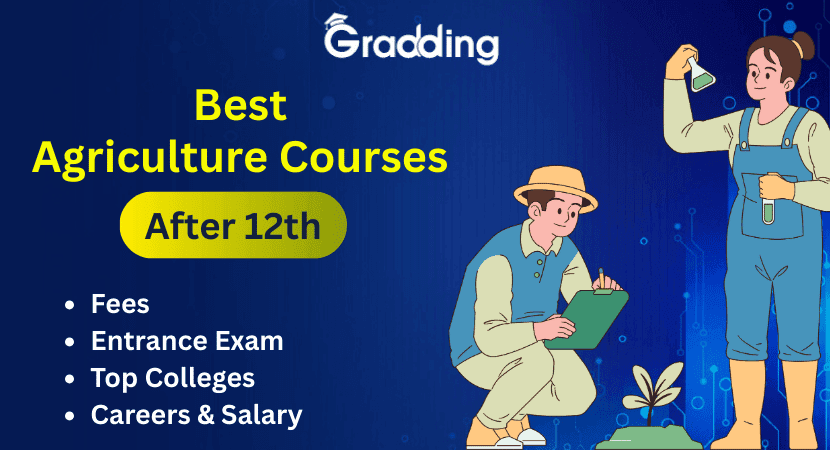 Gradding

Best
Agriculture Courses

After 12th

- Fees
- Entrance Exam
- Top Colleges
- Careers & Salary